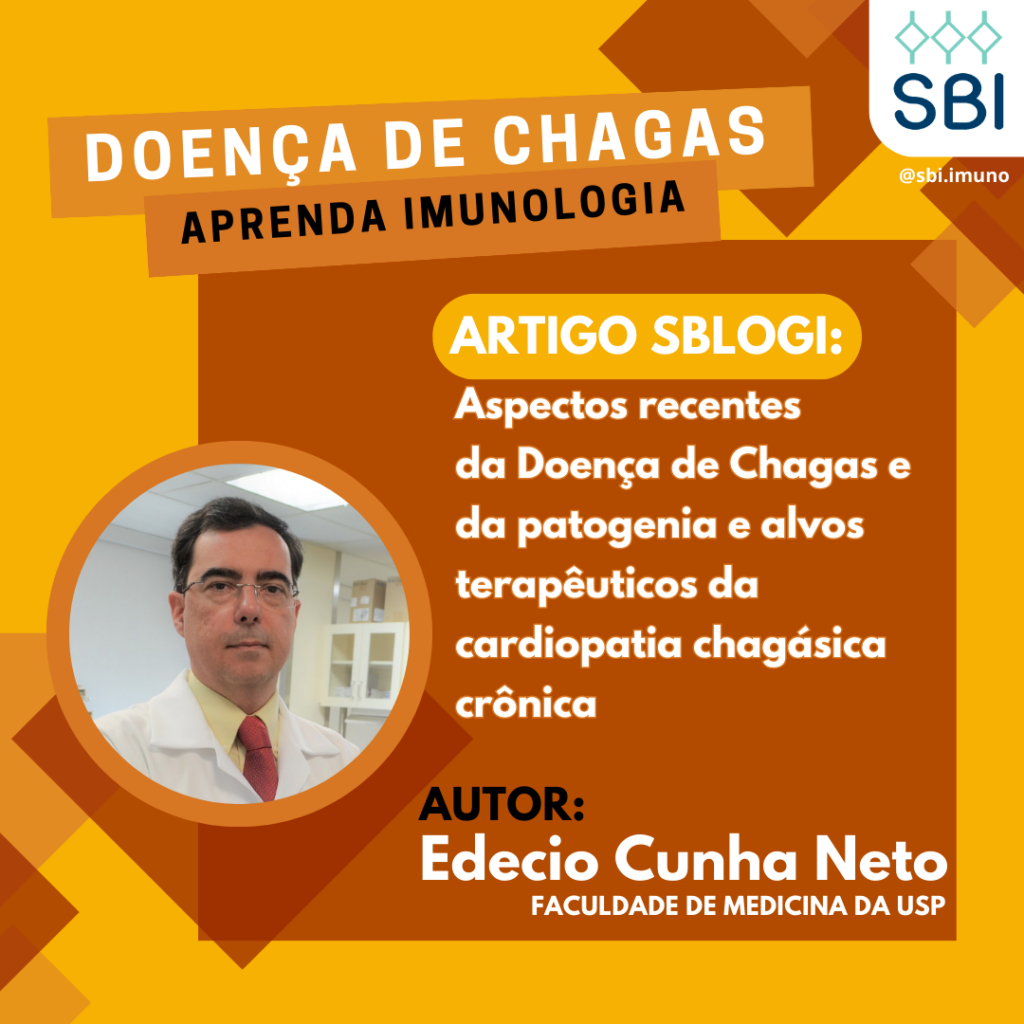 SBI

@sbi.imuno

DOENÇA DE CHAGAS

APRENDA IMUNOLOGIA

ARTIGO SBLOGI:

Aspectos recentes da Doença de Chagas e da patogenia e alvos terapêuticos da cardiopatia chagásica crônica

AUTOR:

Edecio Cunha Neto

FACULDADE DE MEDICINA DA USP